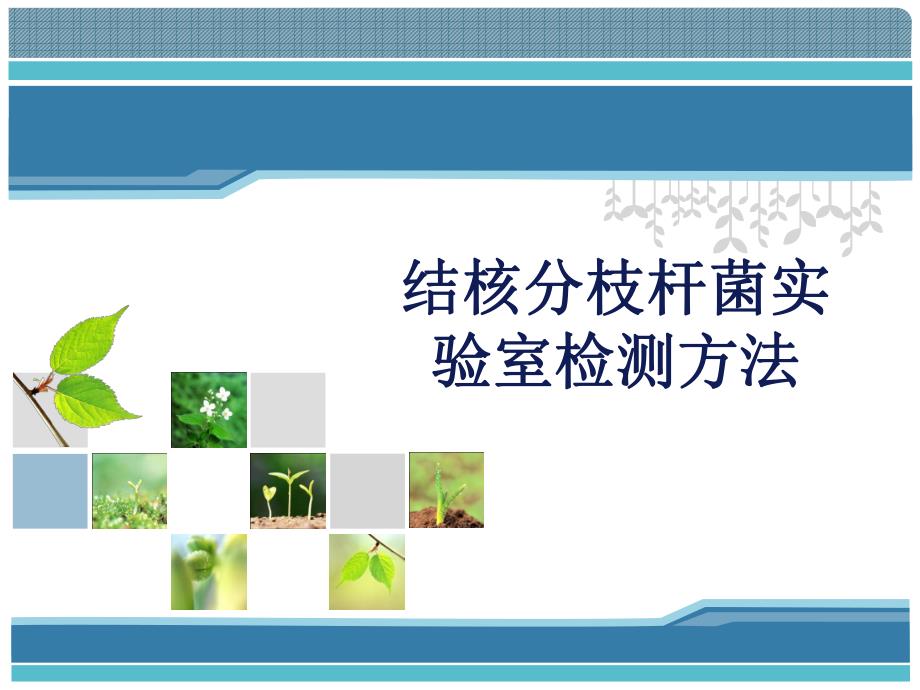 结核分枝杆菌实验室检测方法